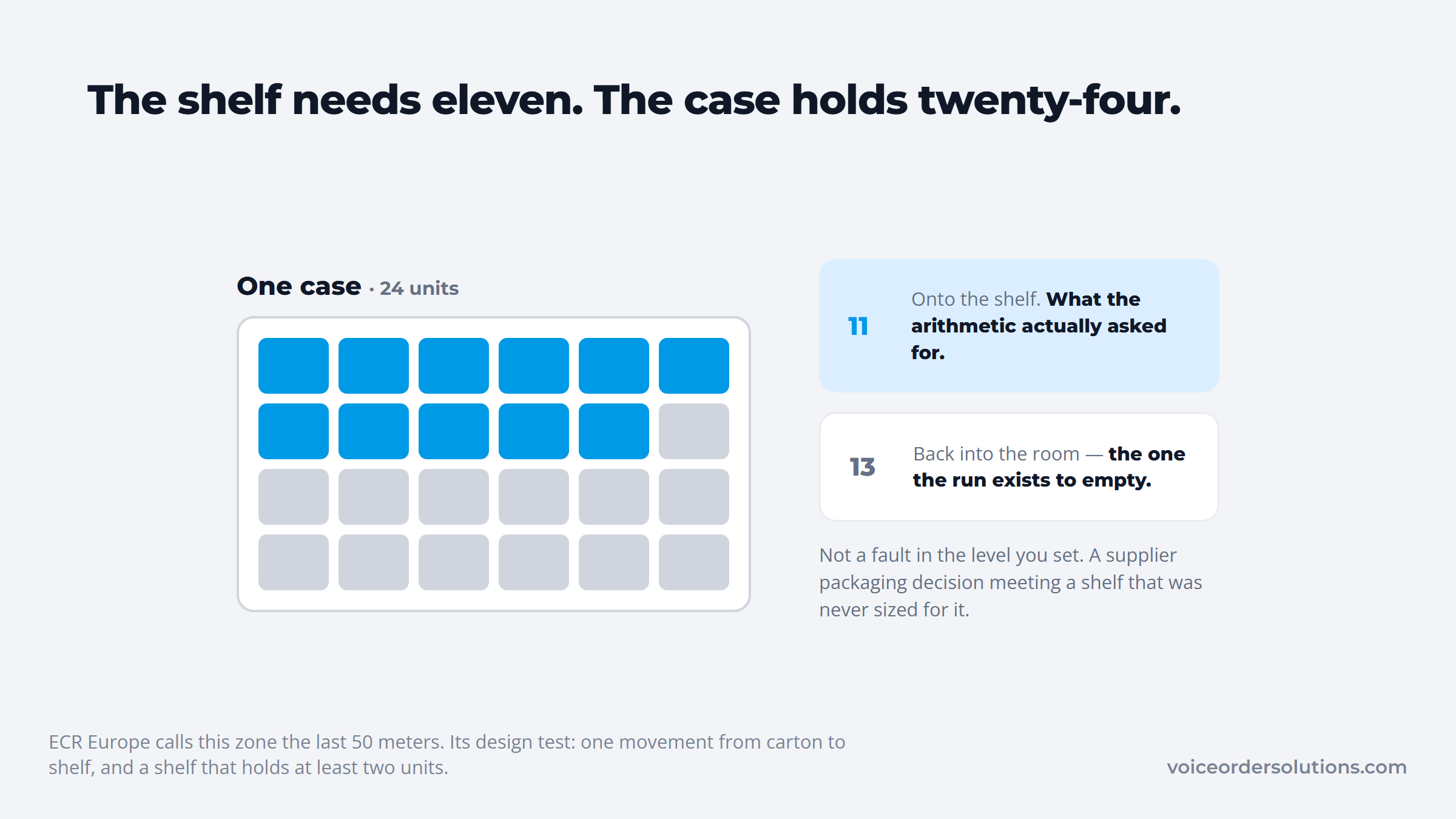 The shelf needs eleven. The case holds twenty-four.

One case · 24 units

11 Onto the shelf. What the arithmetic actually asked for.

13 Back into the room — the one the run exists to empty.

Not a fault in the level you set. A supplier packaging decision meeting a shelf that was never sized for it.

ECR Europe calls this zone the last 50 meters. Its design test: one movement from carton to shelf, and a shelf that holds at least two units.

voiceordersolutions.com